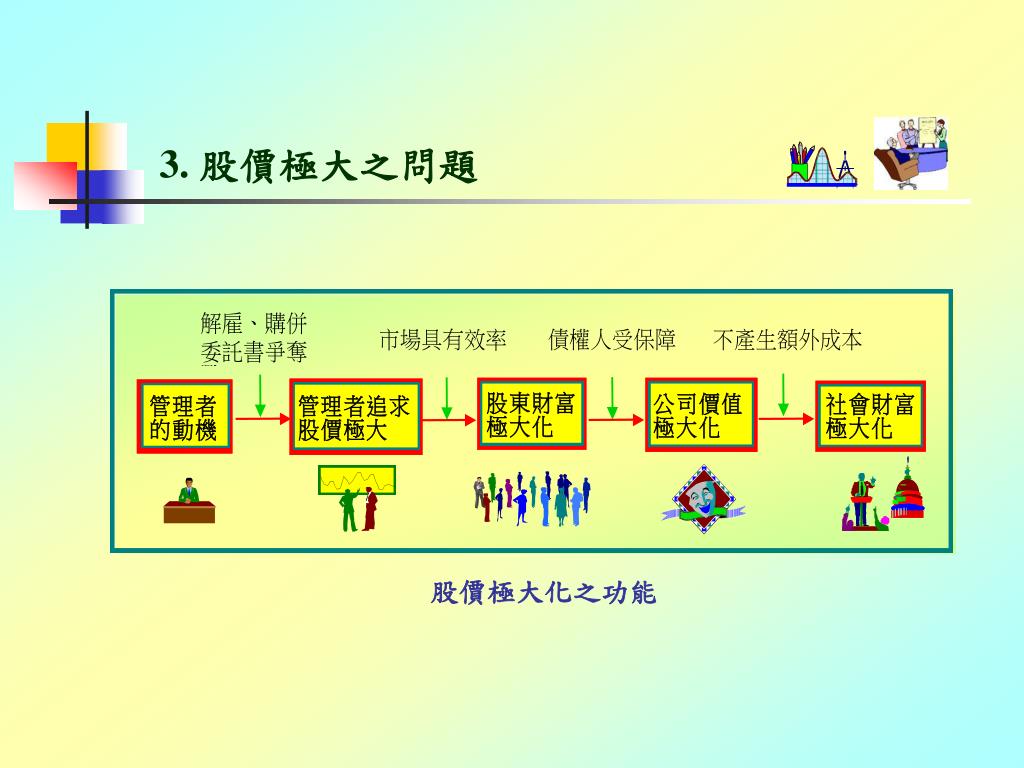 3. 股價極大之問題

解雇、購併
委託書爭奪

市場具有效率

債權人受保障

不產生額外成本

管理者的動機

管理者追求股價極大

股東財富極大化

公司價值極大化

社會財富極大化

股價極大化之功能